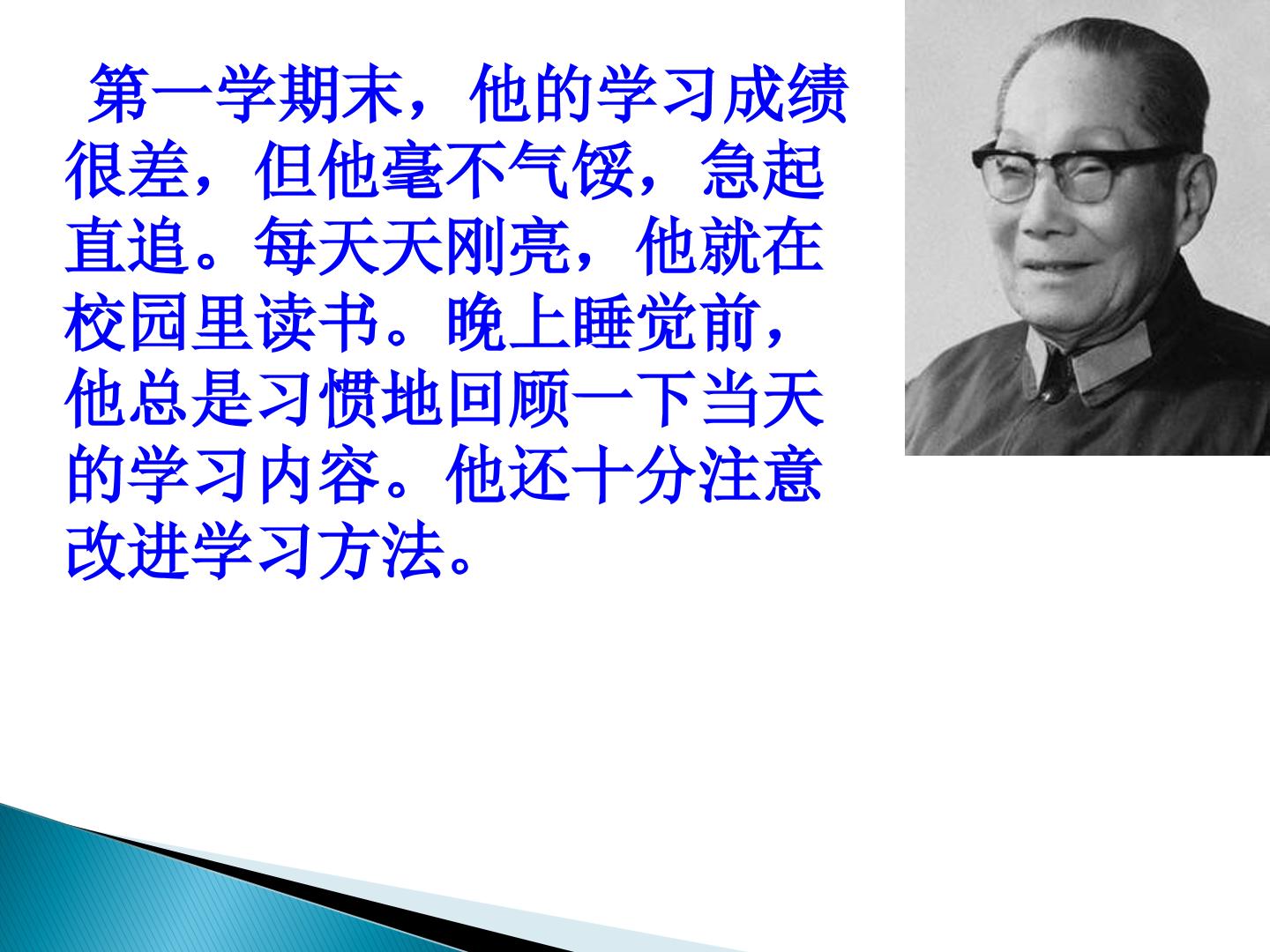 第一学期末，他的学习成绩很差，但他毫不气馁，急起直追。每天天刚亮，他就在校园里读书。晚上睡觉前，他总是习惯地回顾一下当天的学习内容。他还十分注意改进学习方法。